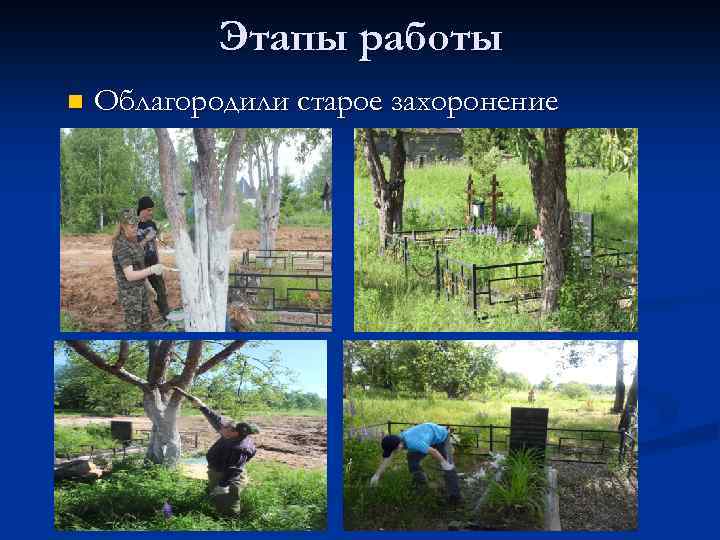 Этапы работы

Облагородили старое захоронение